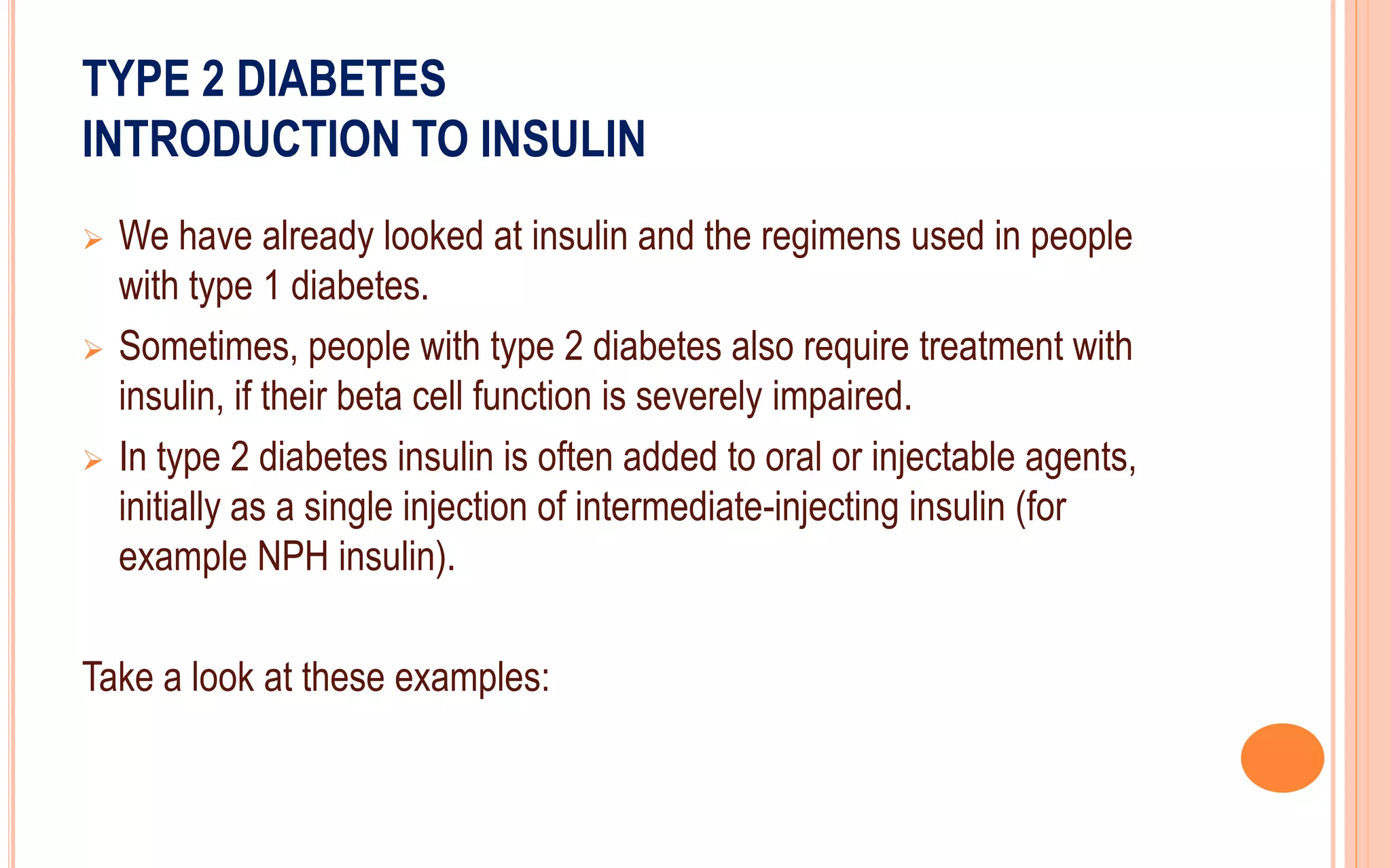 TYPE 2 DIABETES
INTRODUCTION TO INSULIN

➢ We have already looked at insulin and the regimens used in people with type 1 diabetes.

➢ Sometimes, people with type 2 diabetes also require treatment with insulin, if their beta cell function is severely impaired.

➢ In type 2 diabetes insulin is often added to oral or injectable agents, initially as a single injection of intermediate-injecting insulin (for example NPH insulin).

Take a look at these examples: